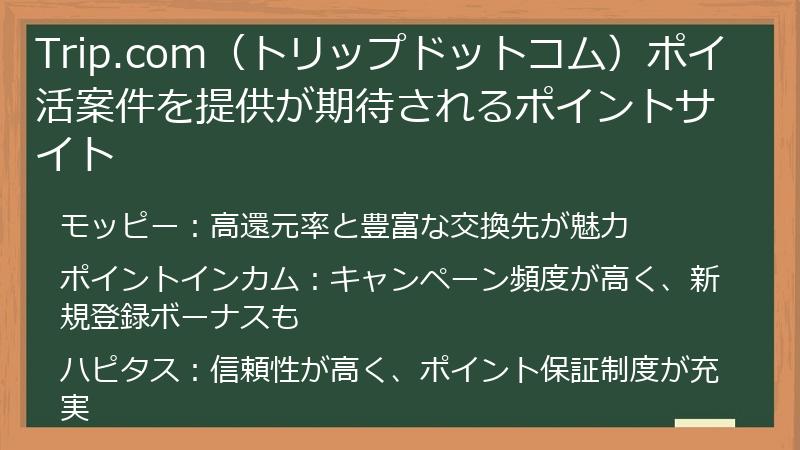 Trip.com（トリップドットコム）ポイ活案件を提供が期待されるポイントサイト

モッピー：高還元率と豊富な交換先が魅力

ポイントインカム：キャンペーン頻度が高く、新規登録ボーナスも

ハピタス：信頼性が高く、ポイント保証制度が充実